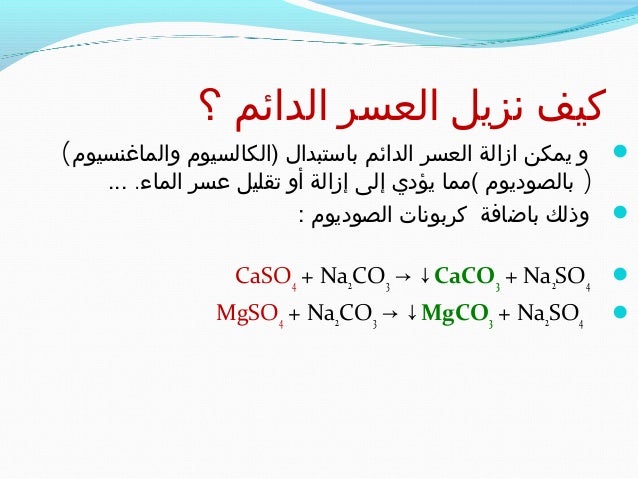 كيف نزيل العسر الدائم ؟

و يمكن ازالة العسر الدائم باستبدال (الكالسيوم والماغنسيوم) ( بالصوديوم )مما يؤدي إلى إزالة أو تقليل عسر الماء. ...

وذلك باضافة كربونات الصوديوم :

$CaSO_4 + Na_2CO_3 \rightarrow \downarrow CaCO_3 + Na_2SO_4$

$MgSO_4 + Na_2CO_3 \rightarrow \downarrow MgCO_3 + Na_2SO_4$